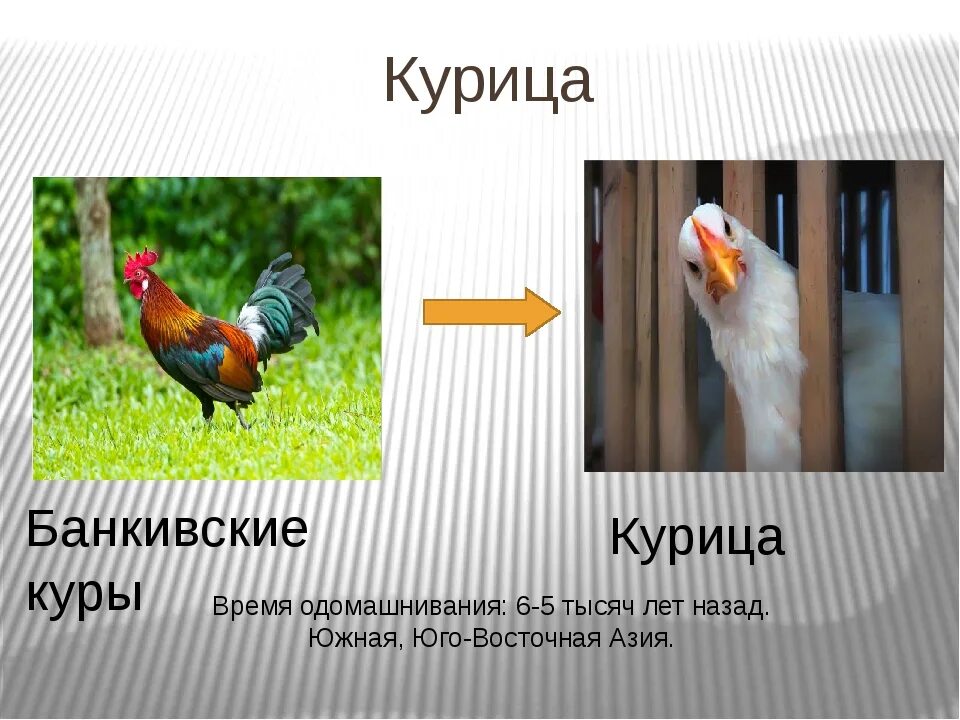 Курица

Банкивские куры

Курица

Время одомашнивания: 6-5 тысяч лет назад.
Южная, Юго-Восточная Азия.